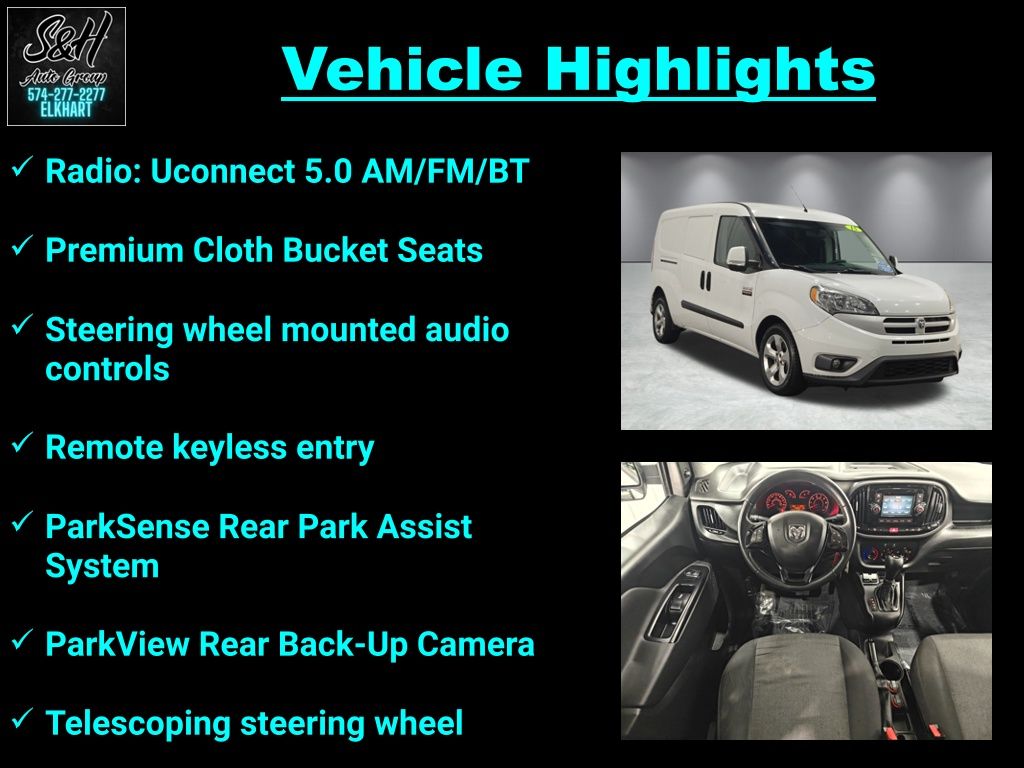 S&H
Auto Group
574-277-2277
ELKHART

Vehicle Highlights

✓ Radio: Uconnect 5.0 AM/FM/BT

✓ Premium Cloth Bucket Seats

✓ Steering wheel mounted audio controls

✓ Remote keyless entry

✓ ParkSense Rear Park Assist System

✓ ParkView Rear Back-Up Camera

✓ Telescoping steering wheel